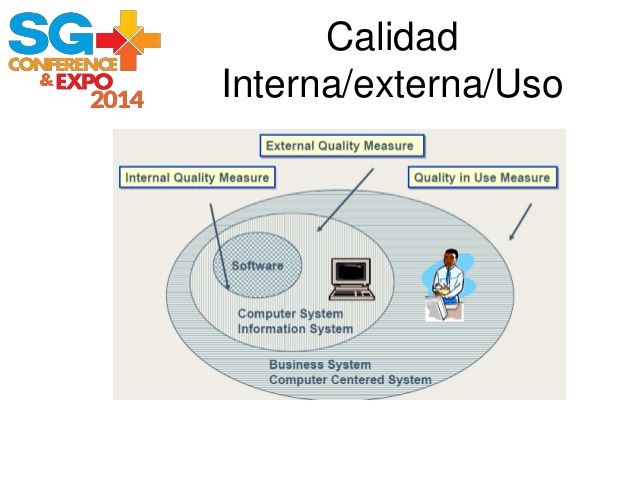 SG CONFERENCE & EXPO 2014

Calidad Interna/externa/Uso

External Quality Measure

Internal Quality Measure

Quality in Use Measure

Software

Computer System
Information System

Business System
Computer Centered System